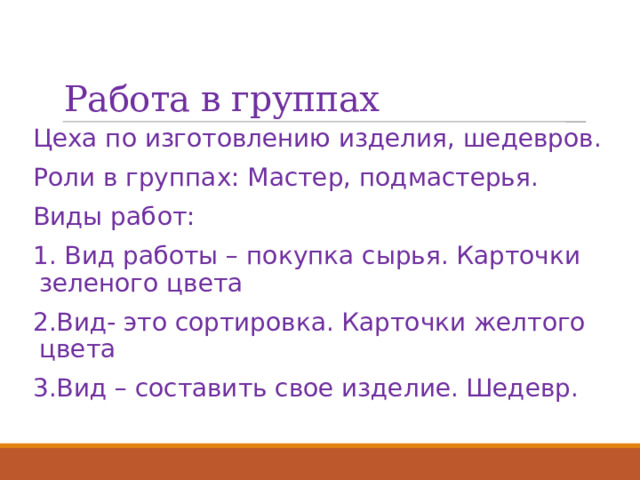 Работа в группах

Цеха по изготовлению изделия, шедевров.

Роли в группах: Мастер, подмастерья.

Виды работ:

1. Вид работы – покупка сырья. Карточки зеленого цвета

2.Вид- это сортировка. Карточки желтого цвета

3.Вид – составить свое изделие. Шедевр.